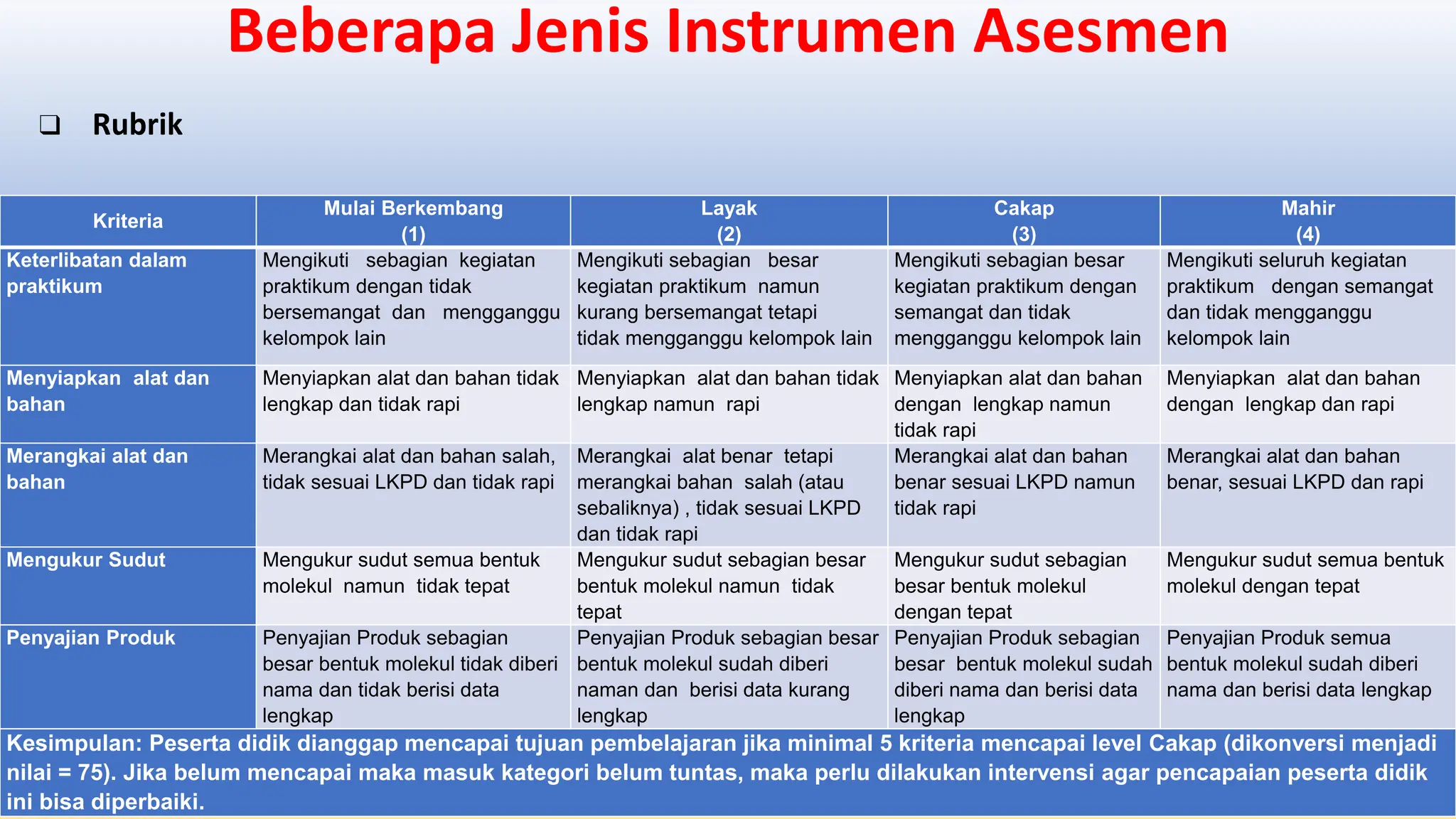 Beberapa Jenis Instrumen Asesmen

❑ Rubrik

| Kriteria | Mulai Berkembang (1) | Layak (2) | Cakap (3) | Mahir (4) |
|---|---|---|---|---|
| Keterlibatan dalam praktikum | Mengikuti sebagian kegiatan praktikum dengan tidak bersemangat dan mengganggu kelompok lain | Mengikuti sebagian besar kegiatan praktikum namun kurang bersemangat tetapi tidak mengganggu kelompok lain | Mengikuti sebagian besar kegiatan praktikum dengan semangat dan tidak mengganggu kelompok lain | Mengikuti seluruh kegiatan praktikum dengan semangat dan tidak mengganggu kelompok lain |
| Menyiapkan alat dan bahan | Menyiapkan alat dan bahan tidak lengkap dan tidak rapi | Menyiapkan alat dan bahan tidak lengkap namun rapi | Menyiapkan alat dan bahan dengan lengkap namun tidak rapi | Menyiapkan alat dan bahan dengan lengkap dan rapi |
| Merangkai alat dan bahan | Merangkai alat dan bahan salah, tidak sesuai LKPD dan tidak rapi | Merangkai alat benar tetapi merangkai bahan salah (atau sebaliknya) , tidak sesuai LKPD dan tidak rapi | Merangkai alat dan bahan benar sesuai LKPD namun tidak rapi | Merangkai alat dan bahan benar, sesuai LKPD dan rapi |
| Mengukur Sudut | Mengukur sudut semua bentuk molekul namun tidak tepat | Mengukur sudut sebagian besar bentuk molekul namun tidak tepat | Mengukur sudut sebagian besar bentuk molekul dengan tepat | Mengukur sudut semua bentuk molekul dengan tepat |
| Penyajian Produk | Penyajian Produk sebagian besar bentuk molekul tidak diberi nama dan tidak berisi data lengkap | Penyajian Produk sebagian besar bentuk molekul sudah diberi naman dan berisi data kurang lengkap | Penyajian Produk sebagian besar bentuk molekul sudah diberi nama dan berisi data lengkap | Penyajian Produk semua bentuk molekul sudah diberi nama dan berisi data lengkap |

Kesimpulan: Peserta didik dianggap mencapai tujuan pembelajaran jika minimal 5 kriteria mencapai level Cakap (dikonversi menjadi nilai = 75). Jika belum mencapai maka masuk kategori belum tuntas, maka perlu dilakukan intervensi agar pencapaian peserta didik ini bisa diperbaiki.